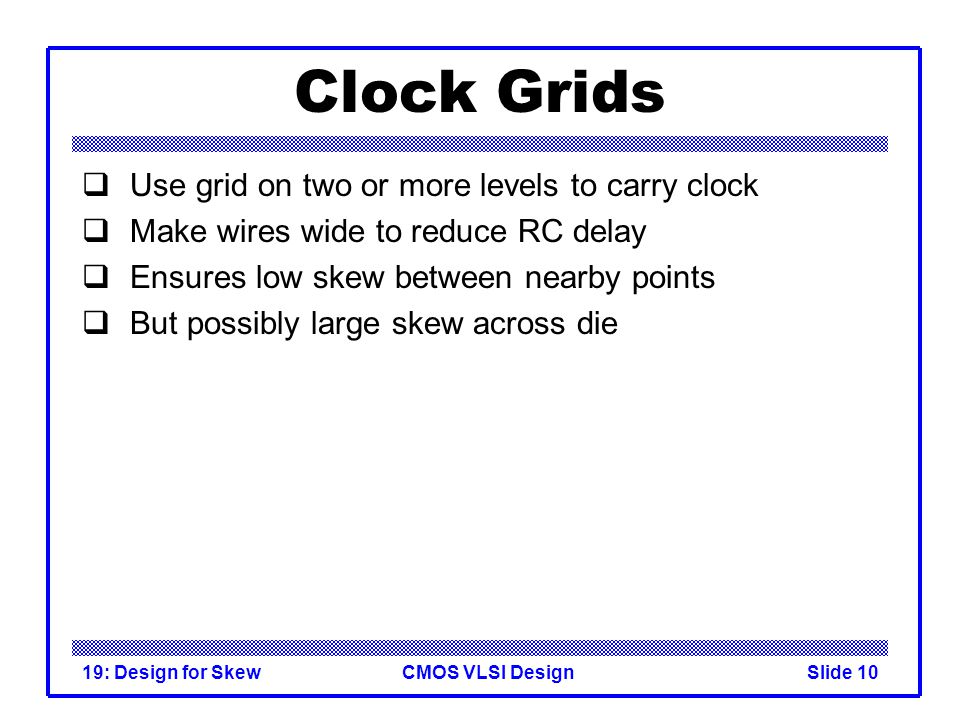 Clock Grids

❑ Use grid on two or more levels to carry clock
❑ Make wires wide to reduce RC delay
❑ Ensures low skew between nearby points
❑ But possibly large skew across die

19: Design for Skew CMOS VLSI Design Slide 10